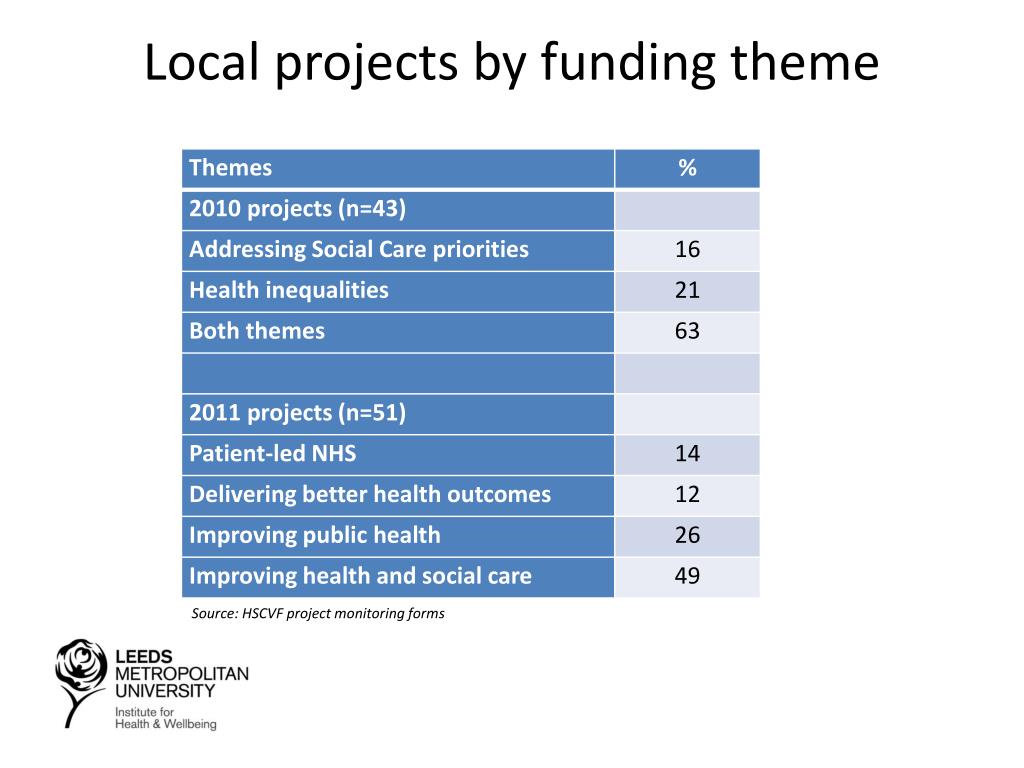 Local projects by funding theme

| Themes | % |
|---|---|
| 2010 projects (n=43) | |
| Addressing Social Care priorities | 16 |
| Health inequalities | 21 |
| Both themes | 63 |
| | |
| 2011 projects (n=51) | |
| Patient-led NHS | 14 |
| Delivering better health outcomes | 12 |
| Improving public health | 26 |
| Improving health and social care | 49 |

Source: HSCVF project monitoring forms

LEEDS METROPOLITAN UNIVERSITY
Institute for Health & Wellbeing